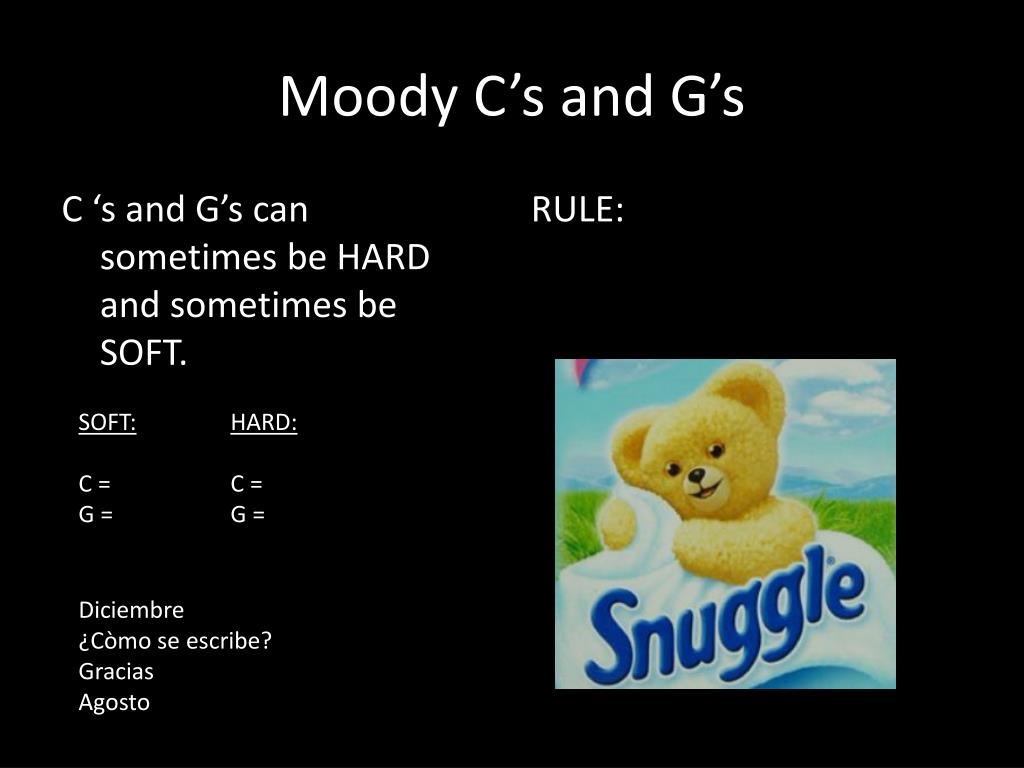 Moody C’s and G’s

C ‘s and G’s can sometimes be HARD and sometimes be SOFT.

SOFT:

C =
G =

HARD:

C =
G =

Diciembre
¿Còmo se escribe?
Gracias
Agosto

RULE:

Snuggle